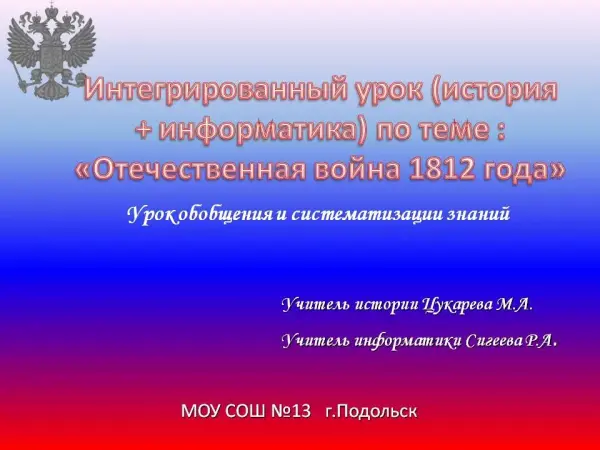 Интегрированный урок (история + информатика) по теме : «Отечественная война 1812 года»

Урок обобщения и систематизации знаний

Учитель истории Цукарева М.А.

Учитель информатики Сигеева Р.А.

МОУ СОШ №13 г.Подольск